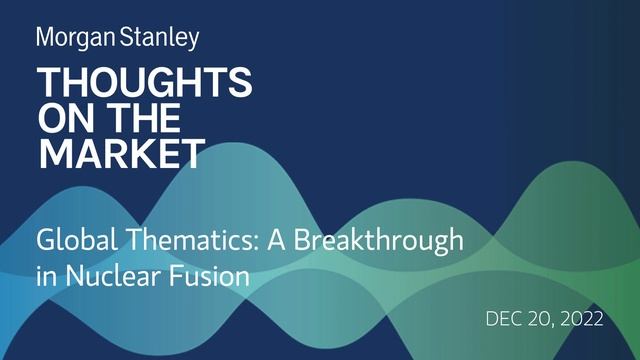 Morgan Stanley

THOUGHTS ON THE MARKET

Global Thematics: A Breakthrough in Nuclear Fusion

DEC 20, 2022